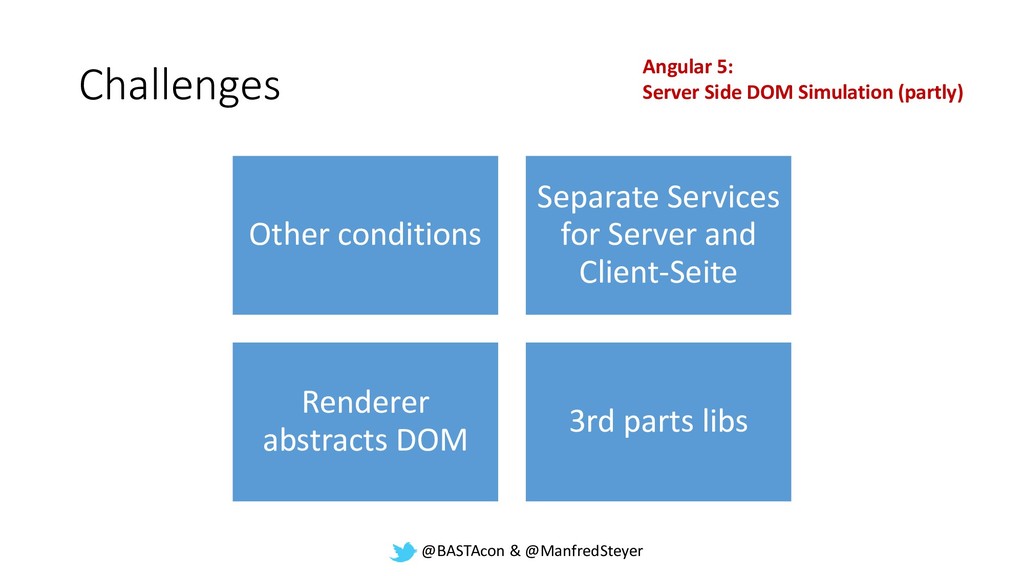 Challenges

Angular 5:
Server Side DOM Simulation (partly)

Other conditions

Separate Services for Server and Client-Seite

Renderer abstracts DOM

3rd parts libs

@BASTAcon & @ManfredSteyer